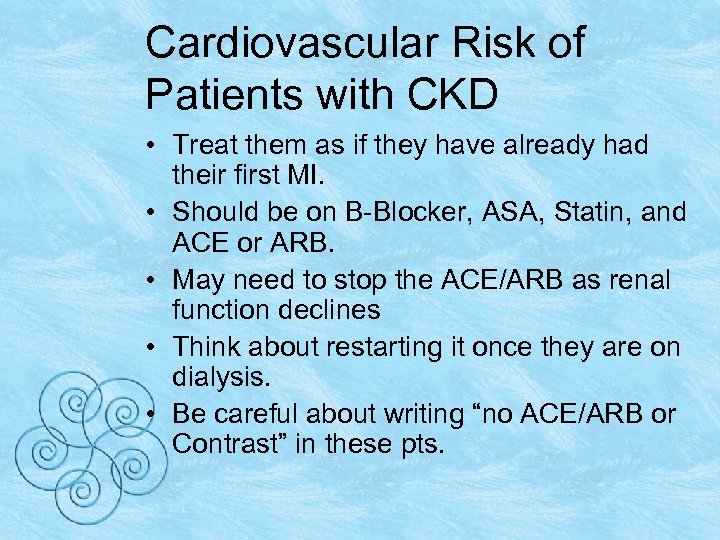 Cardiovascular Risk of Patients with CKD

• Treat them as if they have already had their first MI.
• Should be on B-Blocker, ASA, Statin, and ACE or ARB.
• May need to stop the ACE/ARB as renal function declines
• Think about restarting it once they are on dialysis.
• Be careful about writing “no ACE/ARB or Contrast” in these pts.